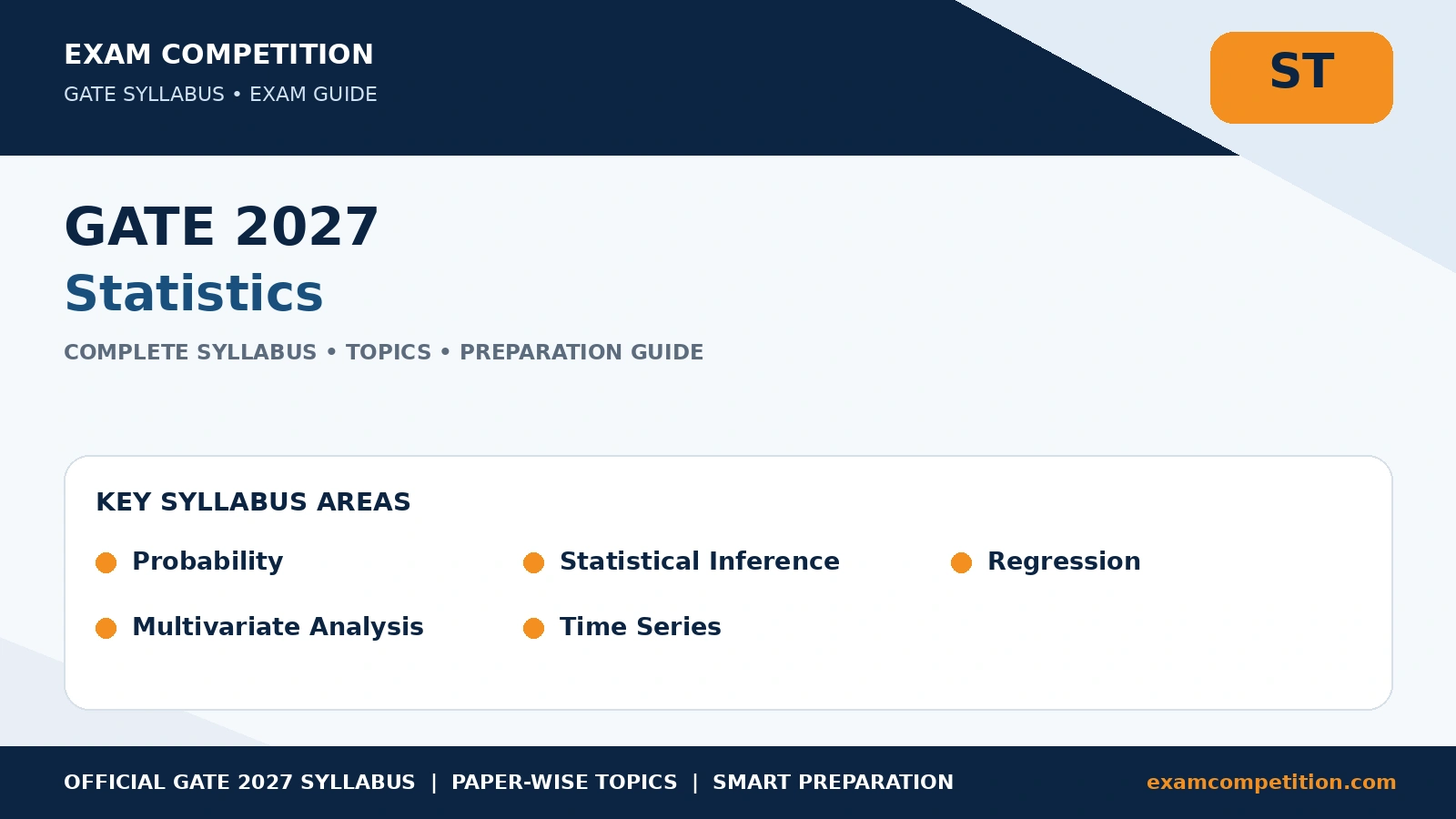 EXAM COMPETITION
GATE SYLLABUS • EXAM GUIDE

ST

GATE 2027
Statistics

COMPLETE SYLLABUS • TOPICS • PREPARATION GUIDE

KEY SYLLABUS AREAS

Probability
Statistical Inference
Regression
Multivariate Analysis
Time Series

OFFICIAL GATE 2027 SYLLABUS | PAPER-WISE TOPICS | SMART PREPARATION

examcompetition.com